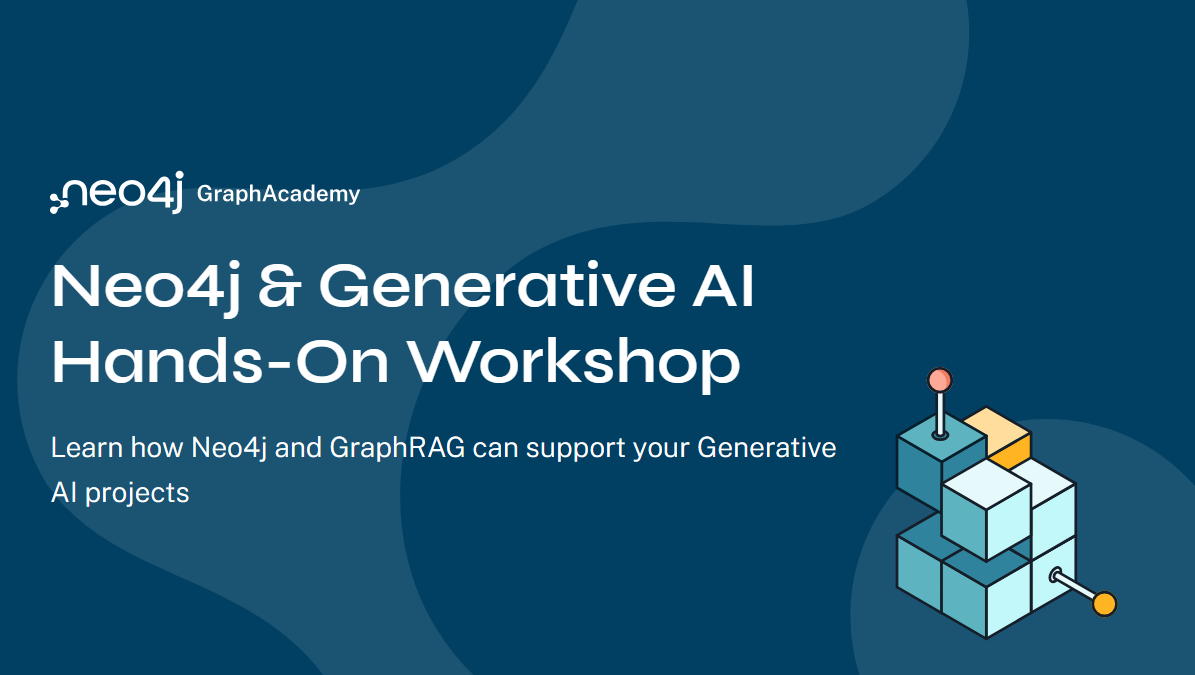 neo4j GraphAcademy

Neo4j & Generative AI Hands-On Workshop

Learn how Neo4j and GraphRAG can support your Generative AI projects